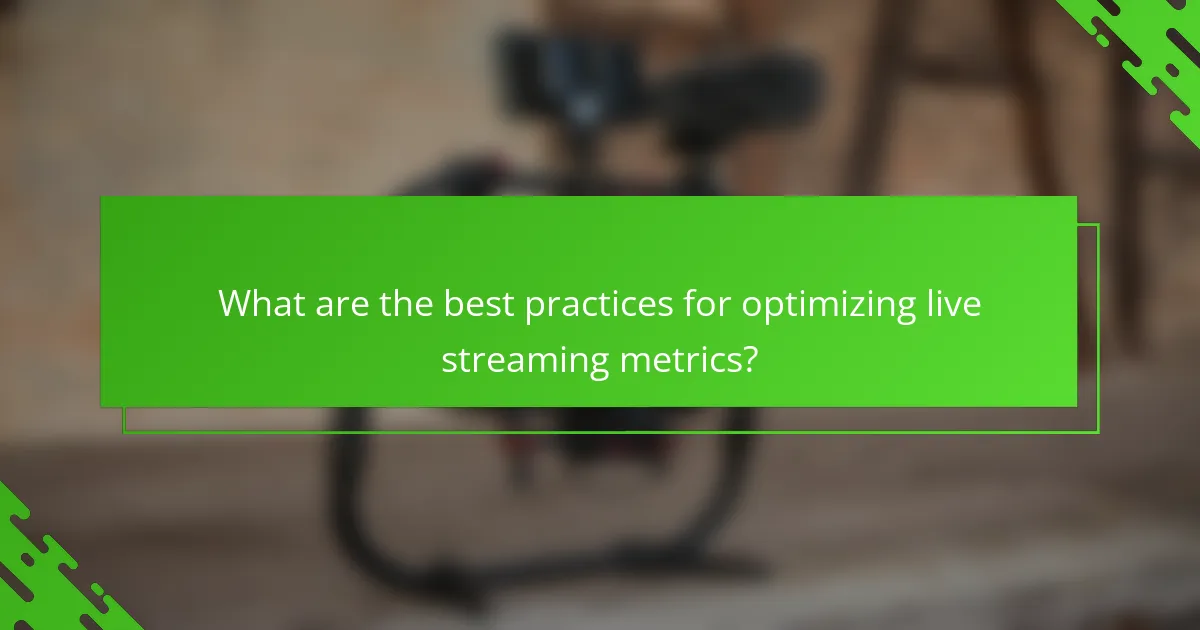 What are the best practices for optimizing live streaming metrics?